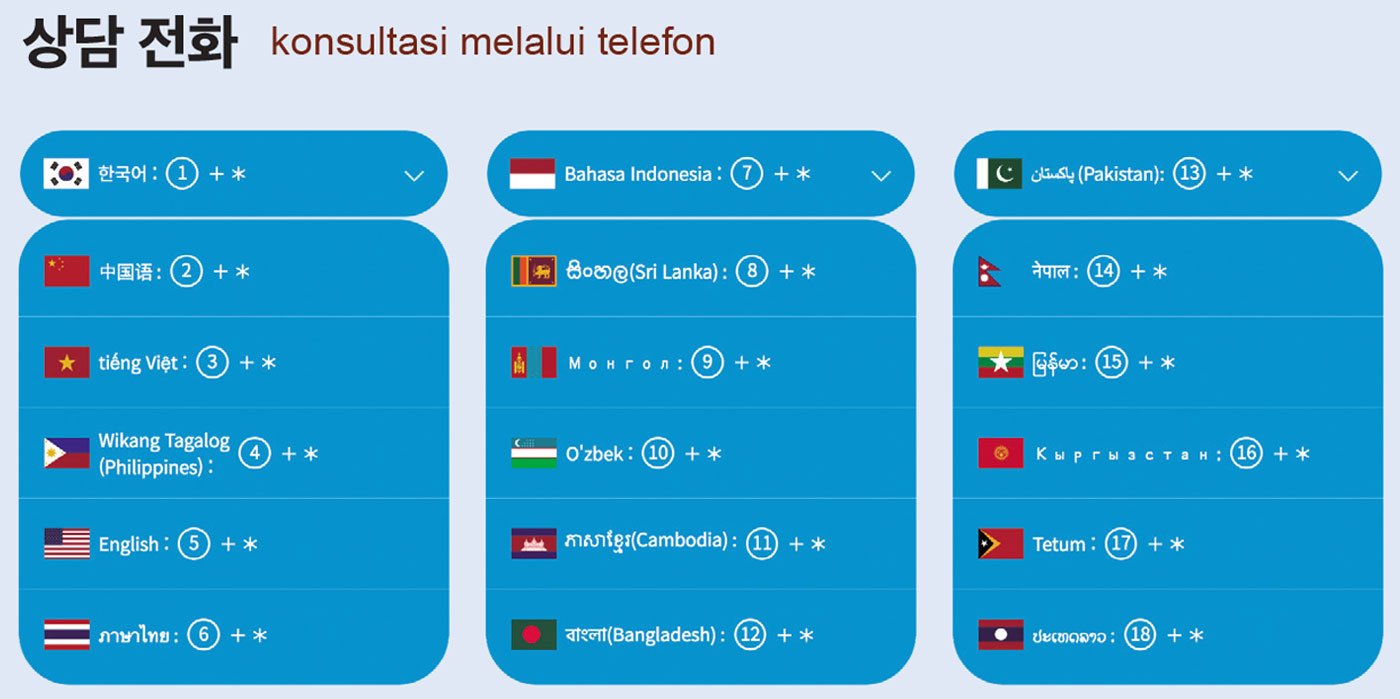 상담 전화 konsultasi melalui telefon

한국어 : ① + ＊

中国语 : ② + ＊

tiếng Việt : ③ + ＊

Wikang Tagalog (Philippines) : ④ + ＊

English : ⑤ + ＊

ภาษาไทย : ⑥ + ＊

Bahasa Indonesia : ⑦ + ＊

සිංහල(Sri Lanka) : ⑧ + ＊

Монгол : ⑨ + ＊

O'zbek : ⑩ + ＊

ភាសាខ្មែរ(Cambodia) : ⑪ + ＊

বাংলা(Bangladesh) : ⑫ + ＊

پاکستان (Pakistan): ⑬ + ＊

नेपाल : ⑭ + ＊

မြန်မာ : ⑮ + ＊

Кыргызстан : ⑯ + ＊

Tetum : ⑰ + ＊

ປະເທດລາວ : ⑱ + ＊